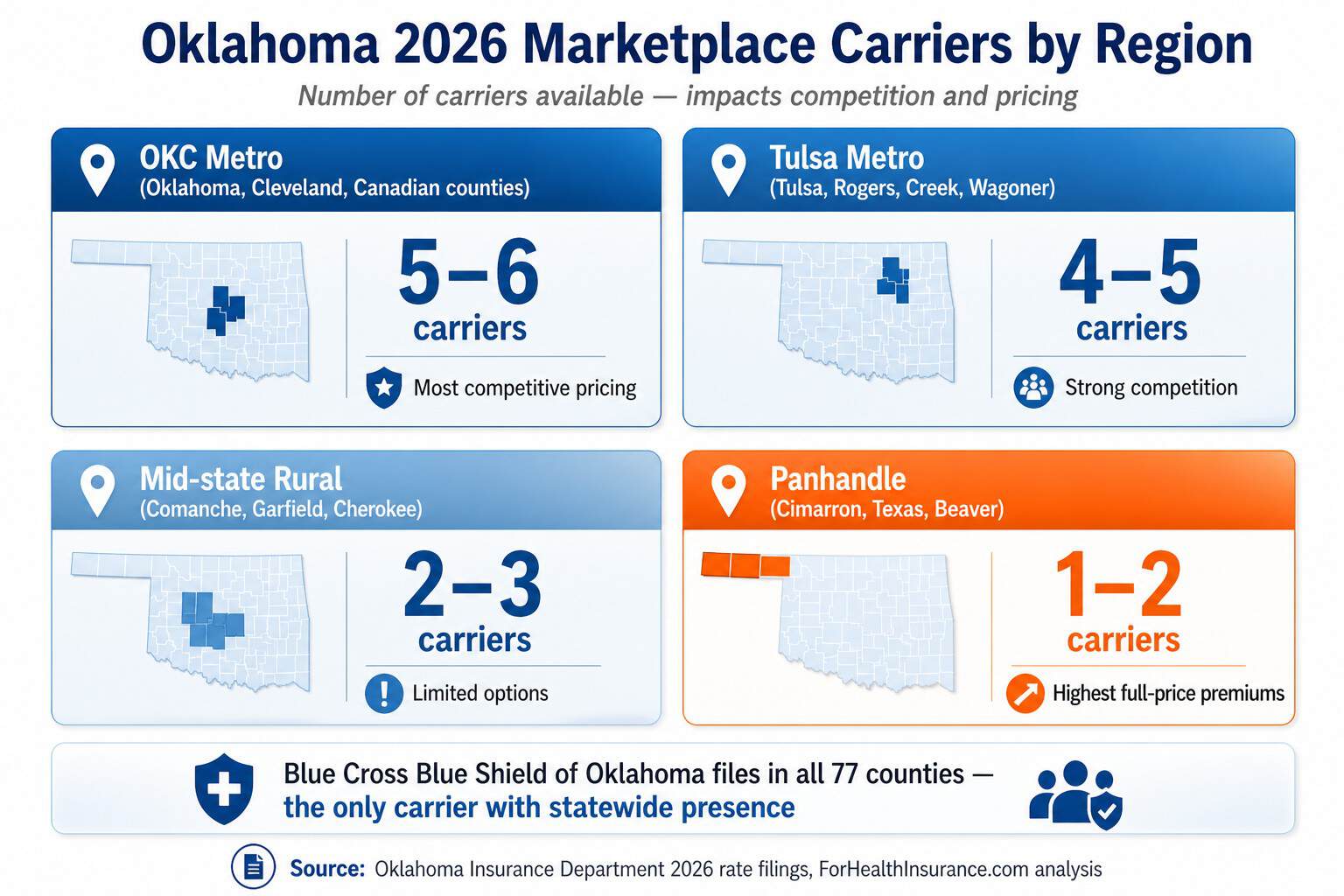 Oklahoma 2026 Marketplace Carriers by Region

Number of carriers available — impacts competition and pricing

OKC Metro
(Oklahoma, Cleveland, Canadian counties)

5–6
carriers

Most competitive pricing

Tulsa Metro
(Tulsa, Rogers, Creek, Wagoner)

4–5
carriers

Strong competition

Mid-state Rural
(Comanche, Garfield, Cherokee)

2–3
carriers

Limited options

Panhandle
(Cimarron, Texas, Beaver)

1–2
carriers

Highest full-price premiums

Blue Cross Blue Shield of Oklahoma files in all 77 counties — the only carrier with statewide presence

Source: Oklahoma Insurance Department 2026 rate filings, ForHealthInsurance.com analysis